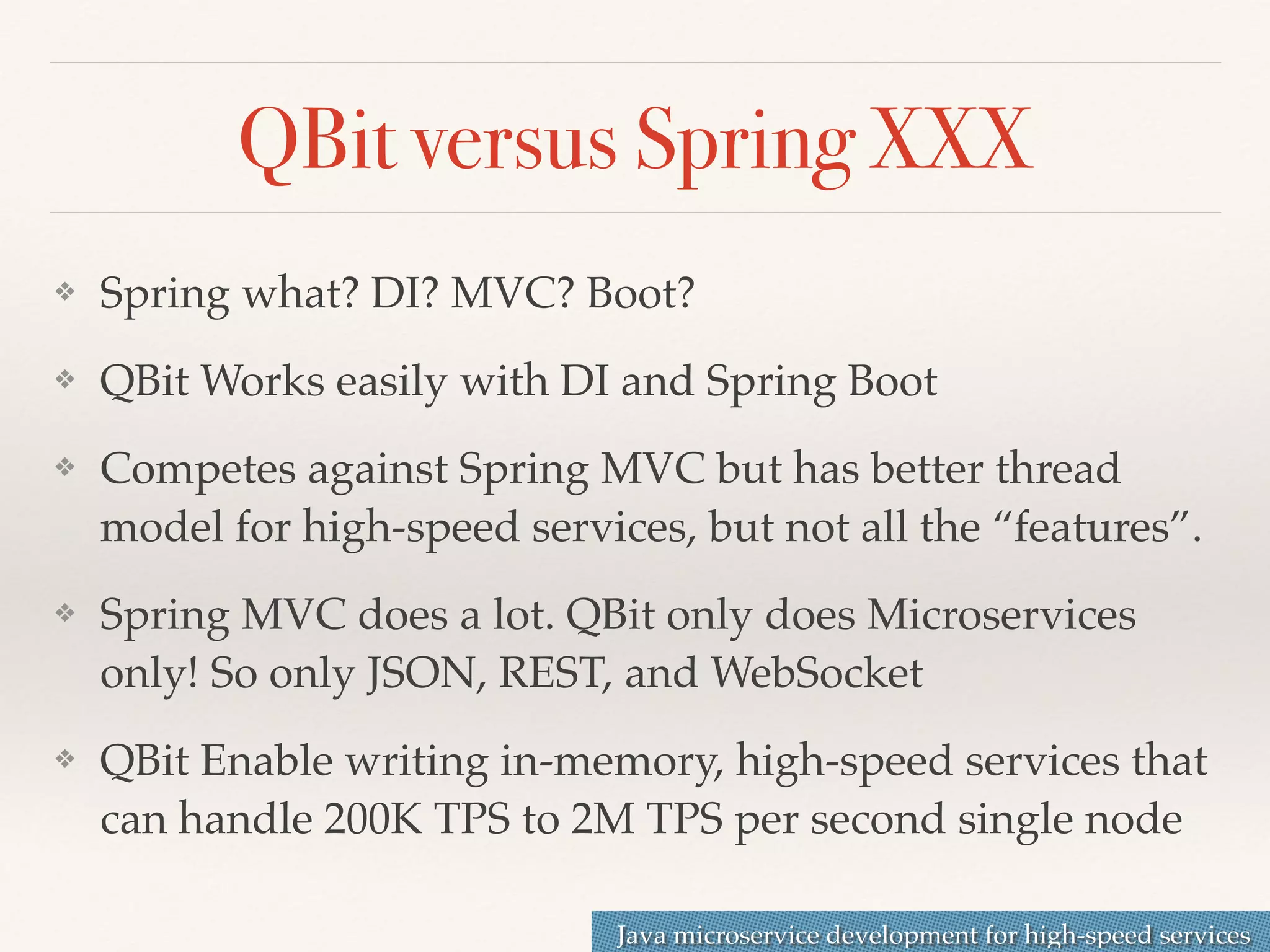 QBit versus Spring XXX

❖ Spring what? DI? MVC? Boot?

❖ QBit Works easily with DI and Spring Boot

❖ Competes against Spring MVC but has better thread model for high-speed services, but not all the “features”.

❖ Spring MVC does a lot. QBit only does Microservices only! So only JSON, REST, and WebSocket

❖ QBit Enable writing in-memory, high-speed services that can handle 200K TPS to 2M TPS per second single node

Java microservice development for high-speed services